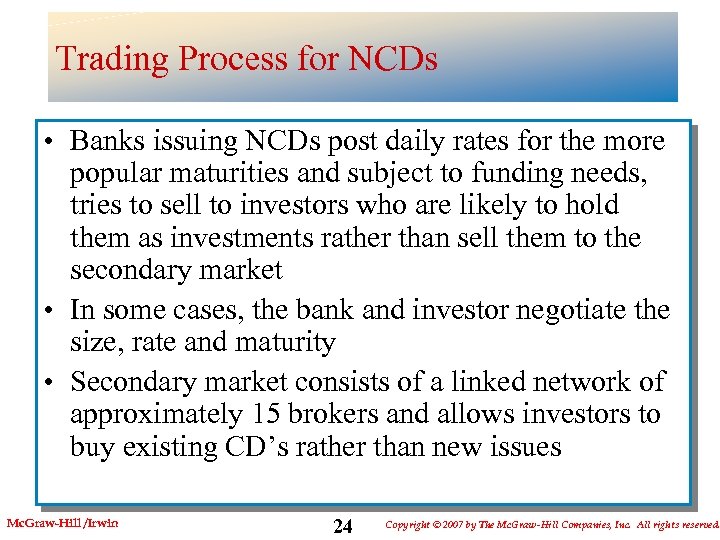 Trading Process for NCDs

• Banks issuing NCDs post daily rates for the more popular maturities and subject to funding needs, tries to sell to investors who are likely to hold them as investments rather than sell them to the secondary market

• In some cases, the bank and investor negotiate the size, rate and maturity

• Secondary market consists of a linked network of approximately 15 brokers and allows investors to buy existing CD's rather than new issues

McGraw-Hill/Irwin

24

Copyright © 2007 by The McGraw-Hill Companies, Inc. All rights reserved.